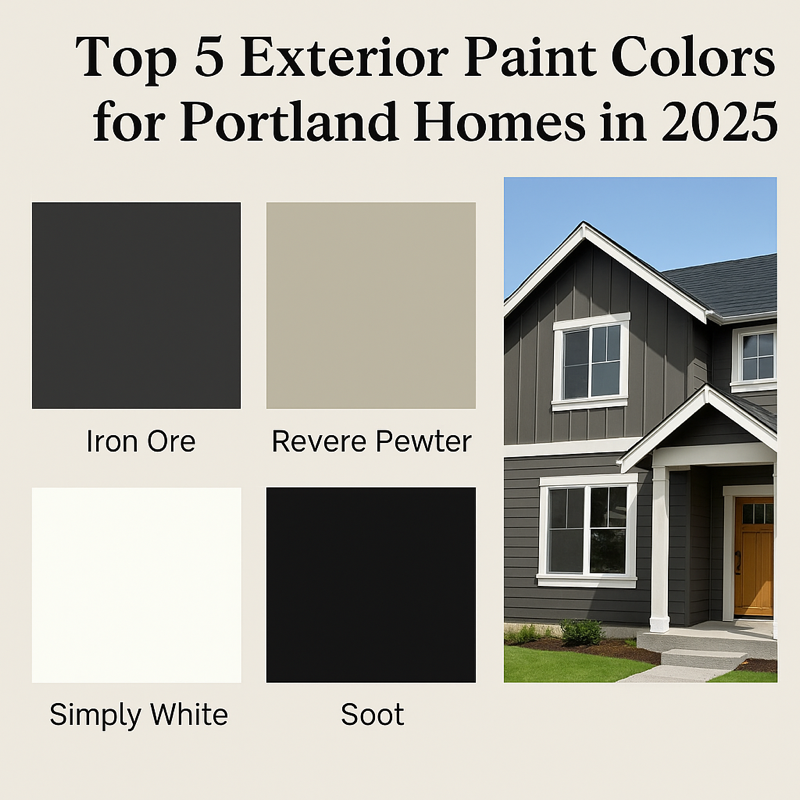 Top 5 Exterior Paint Colors for Portland Homes in 2025

Iron Ore

Revere Pewter

Simply White

Soot